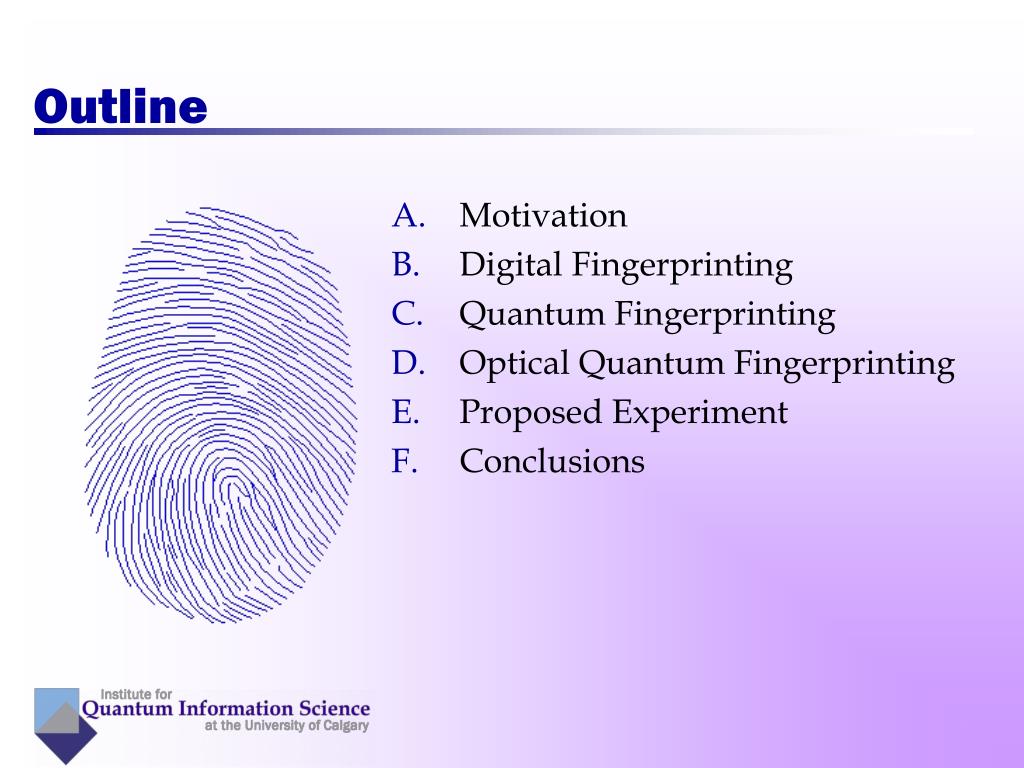 Outline

A. Motivation
B. Digital Fingerprinting
C. Quantum Fingerprinting
D. Optical Quantum Fingerprinting
E. Proposed Experiment
F. Conclusions

Institute for
Quantum Information Science
at the University of Calgary